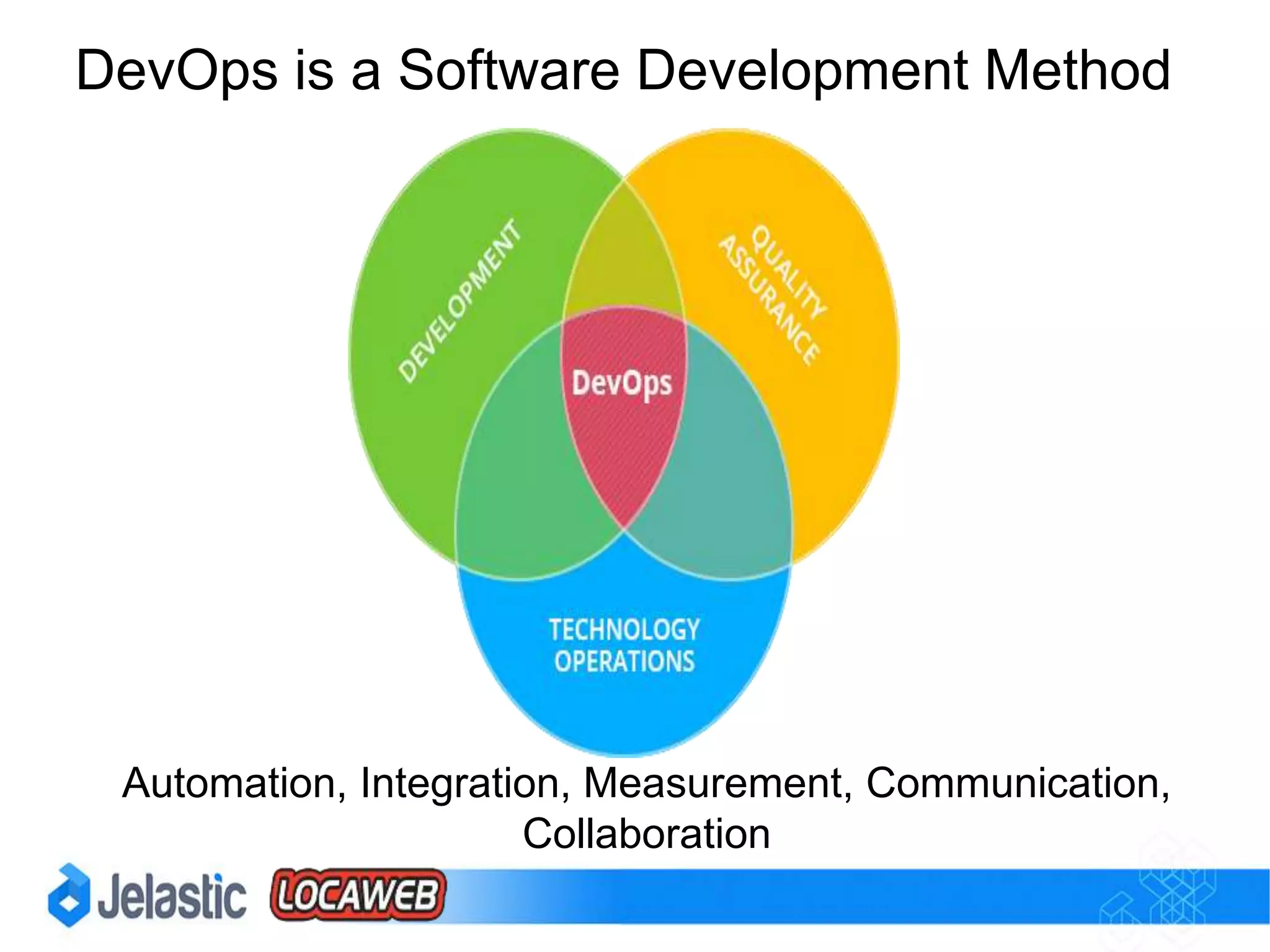 DevOps is a Software Development Method

DEVELOPMENT

QUALITY ASSURANCE

DevOps

TECHNOLOGY OPERATIONS

Automation, Integration, Measurement, Communication, Collaboration

Jelastic LOCAWEB